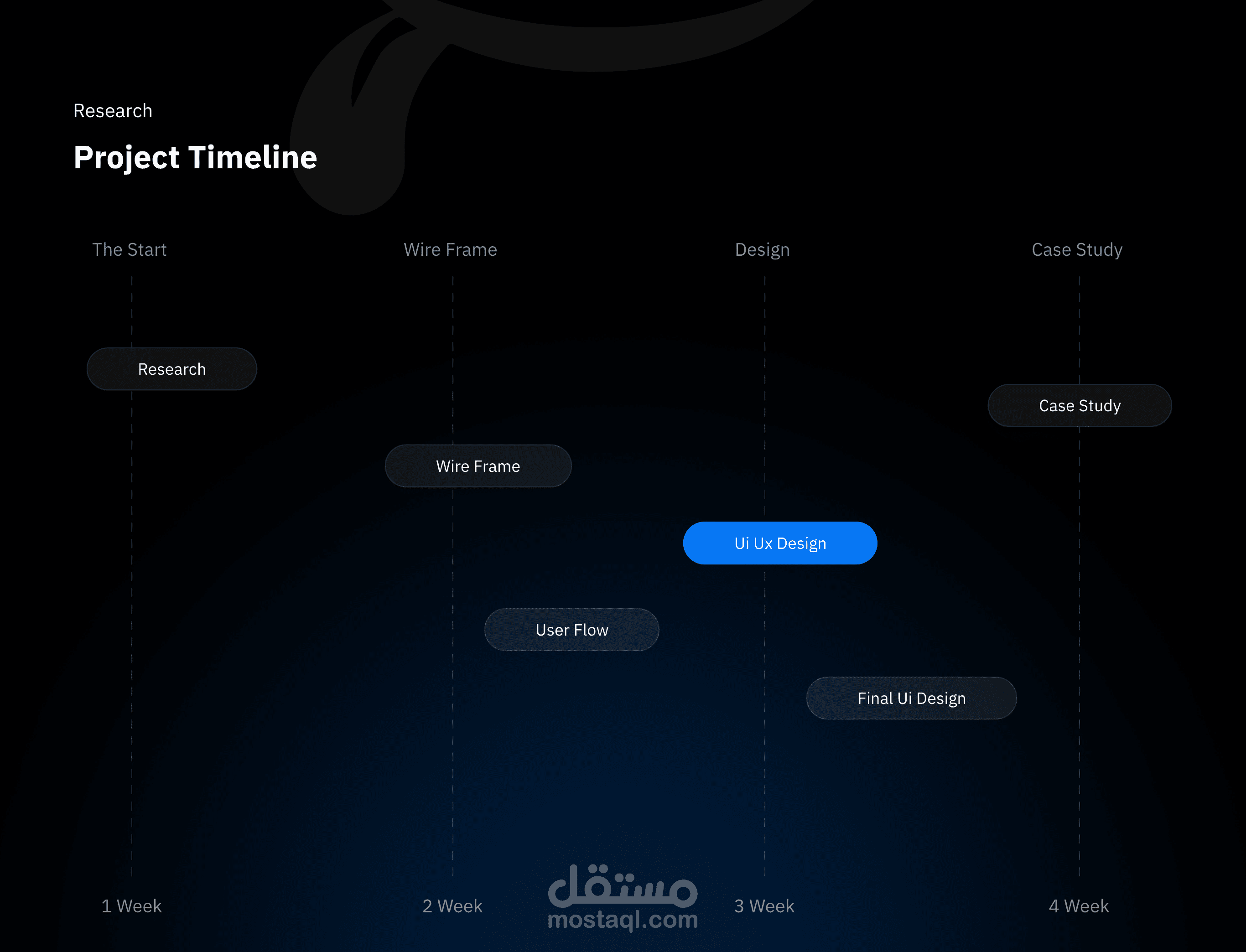 Research

Project Timeline

The Start

Wire Frame

Design

Case Study

Research

Case Study

Wire Frame

Ui Ux Design

User Flow

Final Ui Design

1 Week

2 Week

مستقل
mostaql.com

3 Week

4 Week